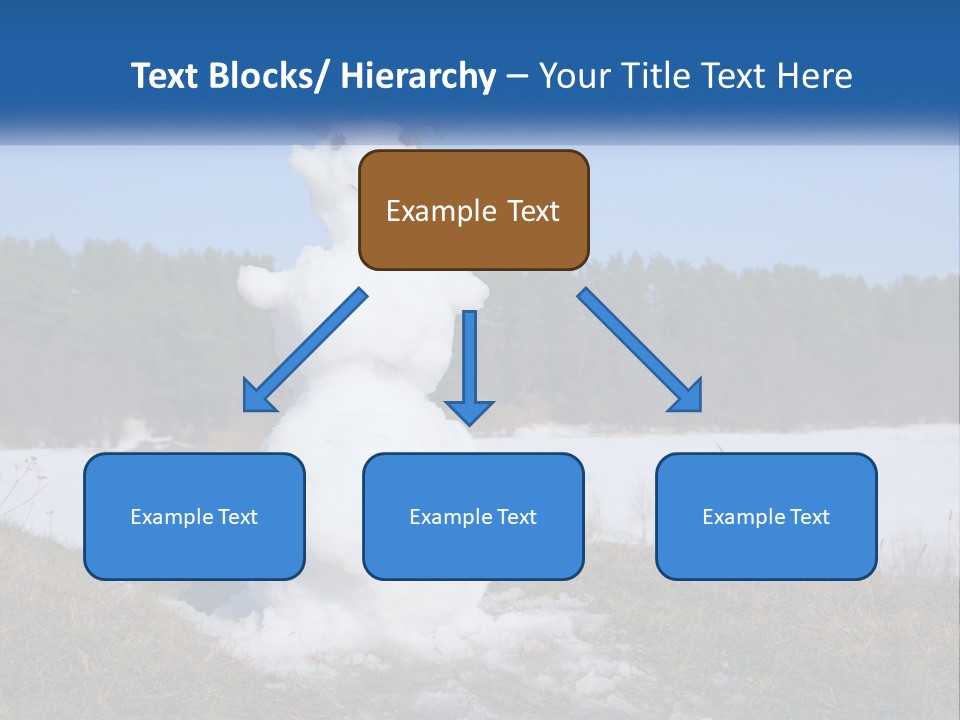 Text Blocks/ Hierarchy – Your Title Text Here

Example Text

Example Text

Example Text

Example Text